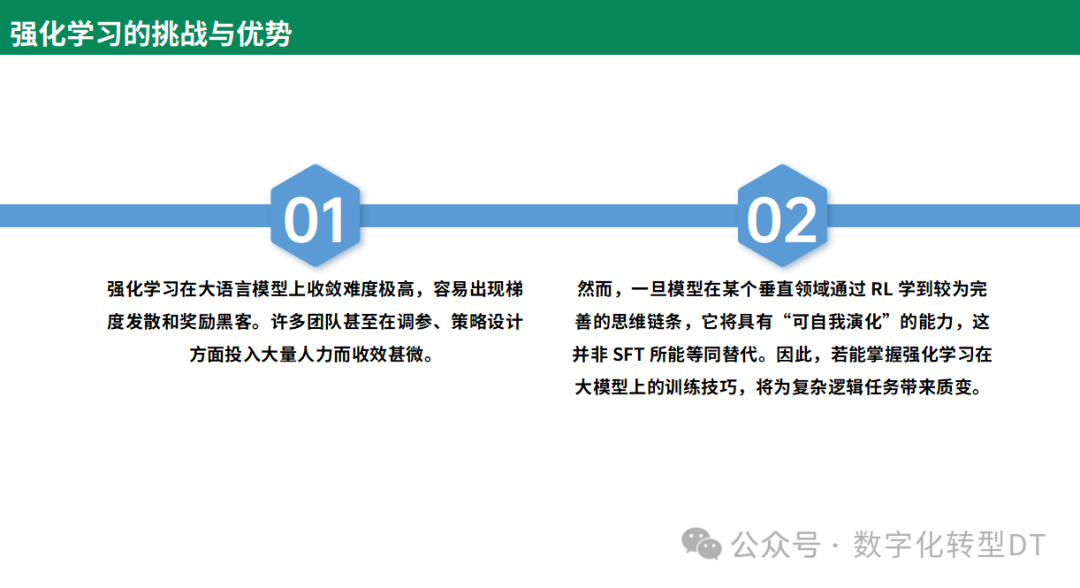 强化学习的挑战与优势

01

强化学习在大语言模型上收敛难度极高，容易出现梯度发散和奖励黑客。许多团队甚至在调参、策略设计方面投入大量人力而收效甚微。

02

然而，一旦模型在某个垂直领域通过 RL 学到较为完善的思维链条，它将具有“可自我演化”的能力，这并非 SFT 所能等同替代。因此，若能掌握强化学习在大模型上的训练技巧，将为复杂逻辑任务带来质变。

公众号 · 数字化转型DT